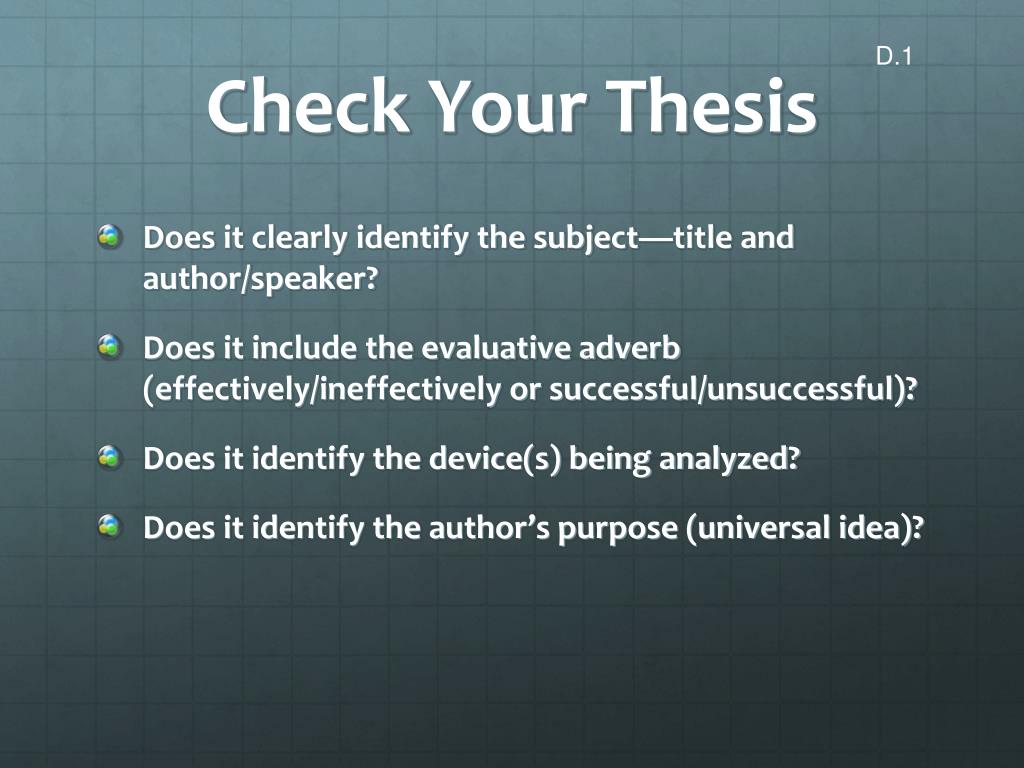 D.1

Check Your Thesis

Does it clearly identify the subject—title and author/speaker?

Does it include the evaluative adverb (effectively/ineffectively or successful/unsuccessful)?

Does it identify the device(s) being analyzed?

Does it identify the author's purpose (universal idea)?